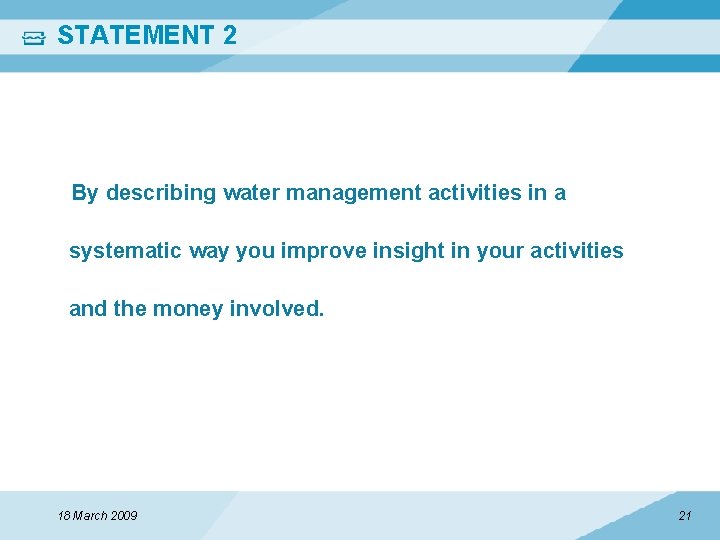 STATEMENT 2

By describing water management activities in a systematic way you improve insight in your activities and the money involved.

18 March 2009

21